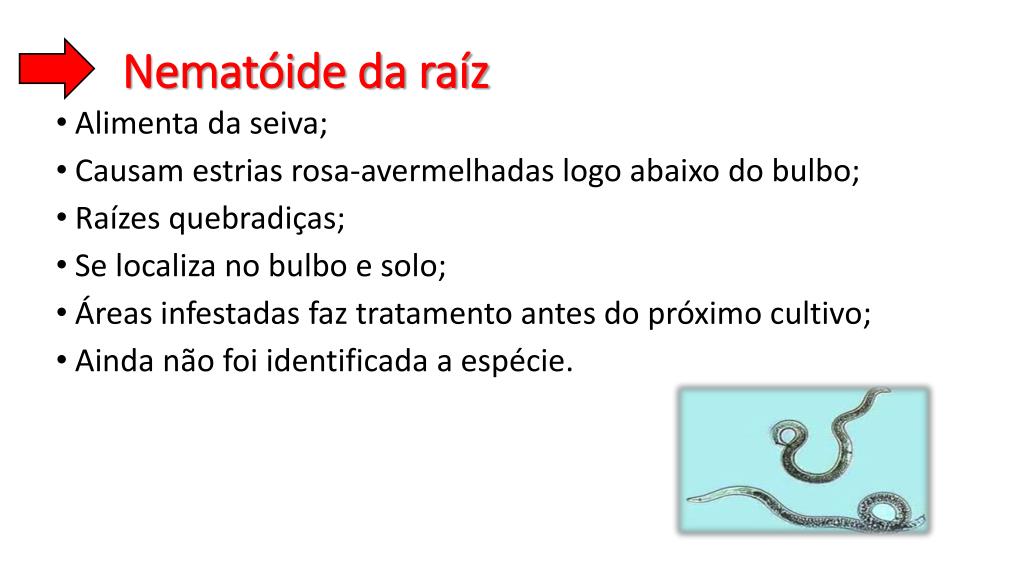 Nematóide da raíz

• Alimenta da seiva;
• Causam estrias rosa-avermelhadas logo abaixo do bulbo;
• Raízes quebradiças;
• Se localiza no bulbo e solo;
• Áreas infestadas faz tratamento antes do próximo cultivo;
• Ainda não foi identificada a espécie.